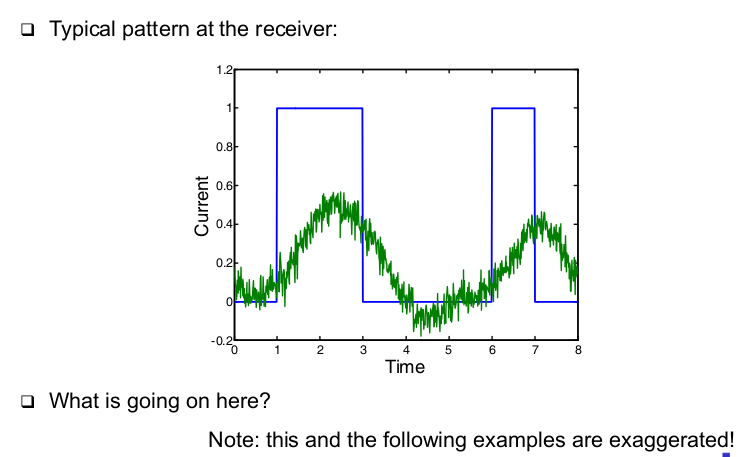 ❑ Typical pattern at the receiver:

1.2
1
0.8
0.6
0.4
0.2
0
-0.2
Current
0 1 2 3 4 5 6 7 8
Time

❑ What is going on here?

Note: this and the following examples are exaggerated!